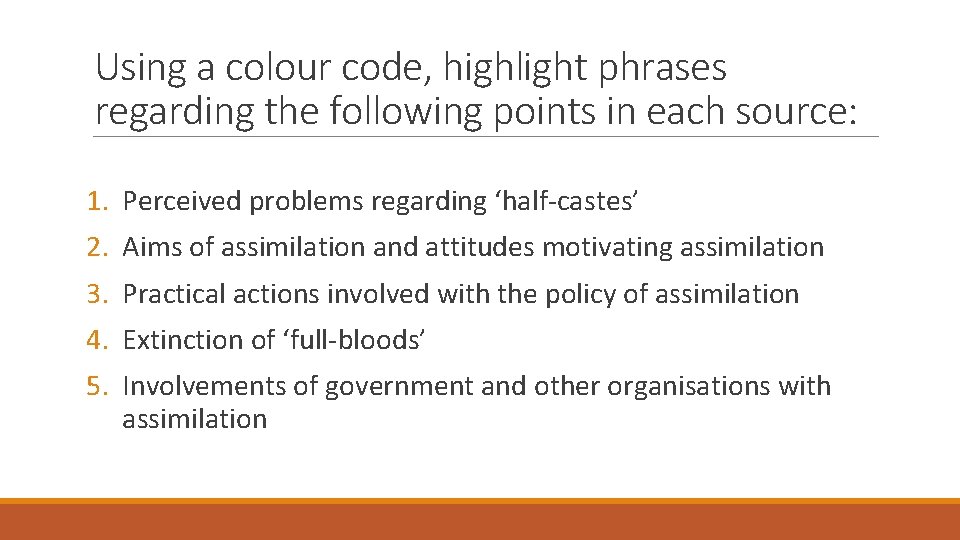 Using a colour code, highlight phrases regarding the following points in each source:

1. Perceived problems regarding ‘half-castes’
2. Aims of assimilation and attitudes motivating assimilation
3. Practical actions involved with the policy of assimilation
4. Extinction of ‘full-bloods’
5. Involvements of government and other organisations with assimilation